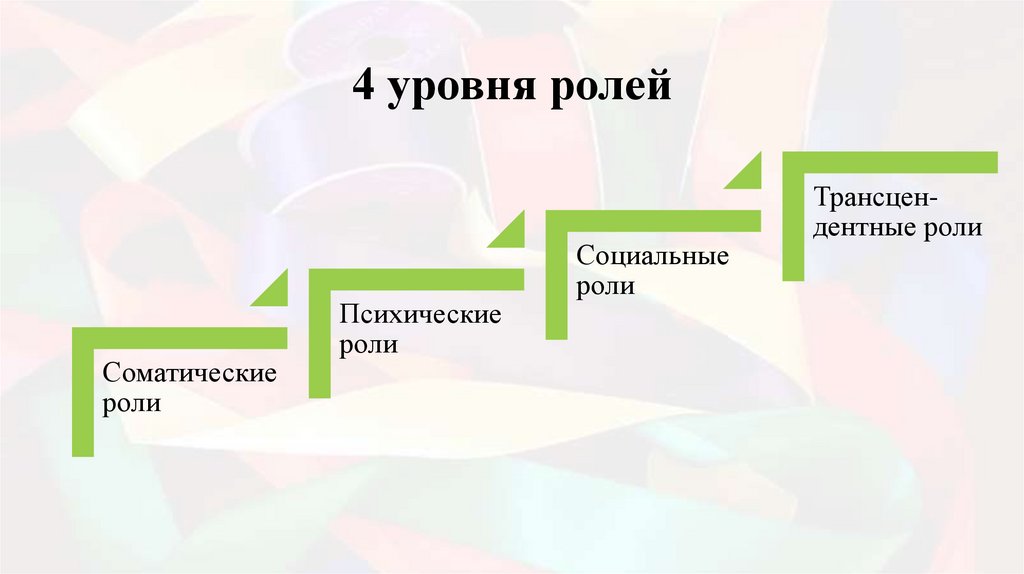 4 уровня ролей

Соматические роли

Психические роли

Социальные роли

Трансцендентные роли